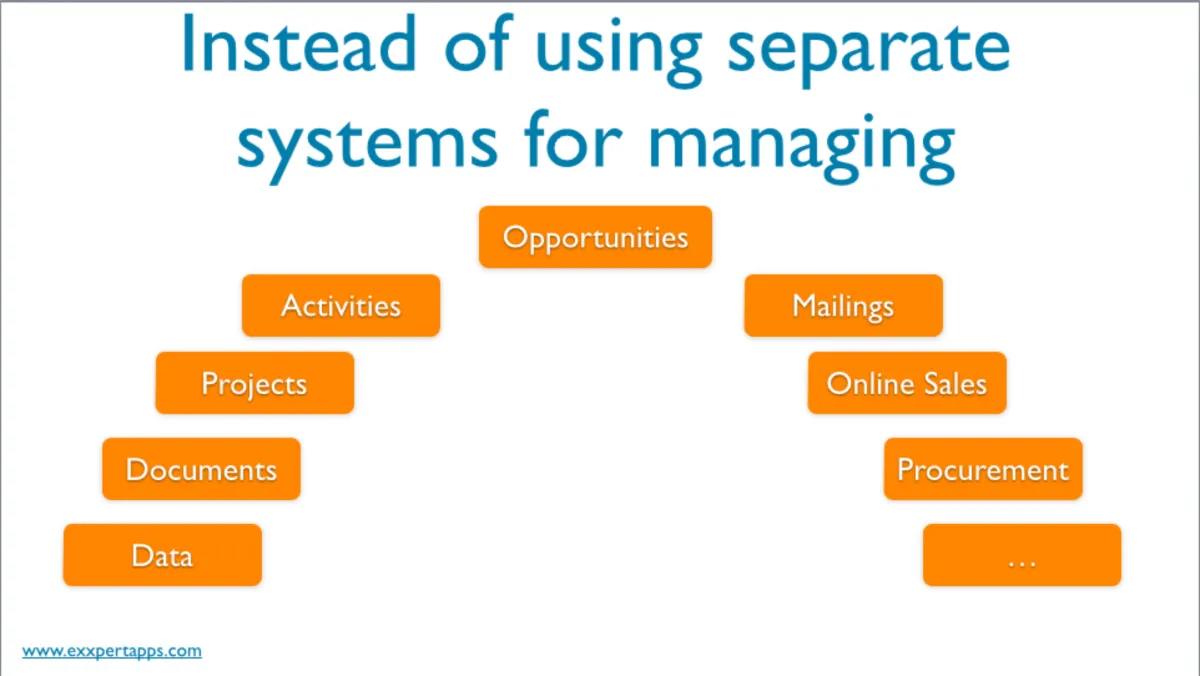 Instead of using separate systems for managing

Opportunities

Activities

Mailings

Projects

Online Sales

Documents

Procurement

Data

...

www.exxpertapps.com